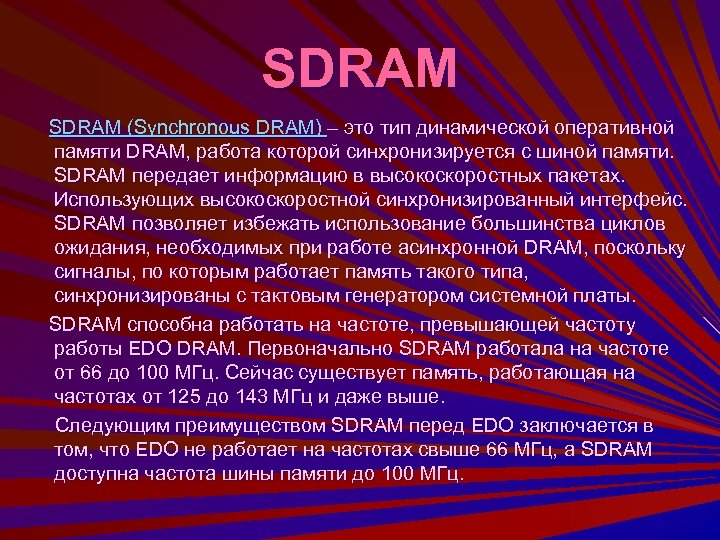 SDRAM

SDRAM (Synchronous DRAM) – это тип динамической оперативной памяти DRAM, работа которой синхронизируется с шиной памяти. SDRAM передает информацию в высокоскоростных пакетах. Использующих высокоскоростной синхронизированный интерфейс. SDRAM позволяет избежать использование большинства циклов ожидания, необходимых при работе асинхронной DRAM, поскольку сигналы, по которым работает память такого типа, синхронизированы с тактовым генератором системной платы.

SDRAM способна работать на частоте, превышающей частоту работы EDO DRAM. Первоначально SDRAM работала на частоте от 66 до 100 МГц. Сейчас существует память, работающая на частотах от 125 до 143 МГц и даже выше.

Следующим преимуществом SDRAM перед EDO заключается в том, что EDO не работает на частотах свыше 66 МГц, а SDRAM доступна частота шины памяти до 100 МГц.